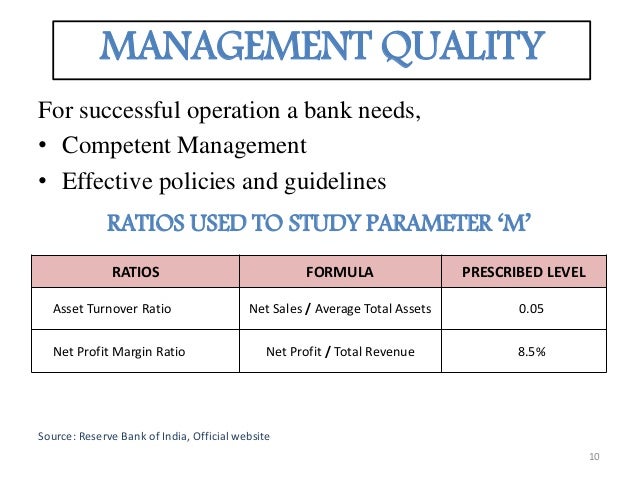 MANAGEMENT QUALITY

For successful operation a bank needs,

• Competent Management
• Effective policies and guidelines

RATIOS USED TO STUDY PARAMETER 'M'

| RATIOS | FORMULA | PRESCRIBED LEVEL |
|---|---|---|
| Asset Turnover Ratio | Net Sales / Average Total Assets | 0.05 |
| Net Profit Margin Ratio | Net Profit / Total Revenue | 8.5% |

Source: Reserve Bank of India, Official website

10